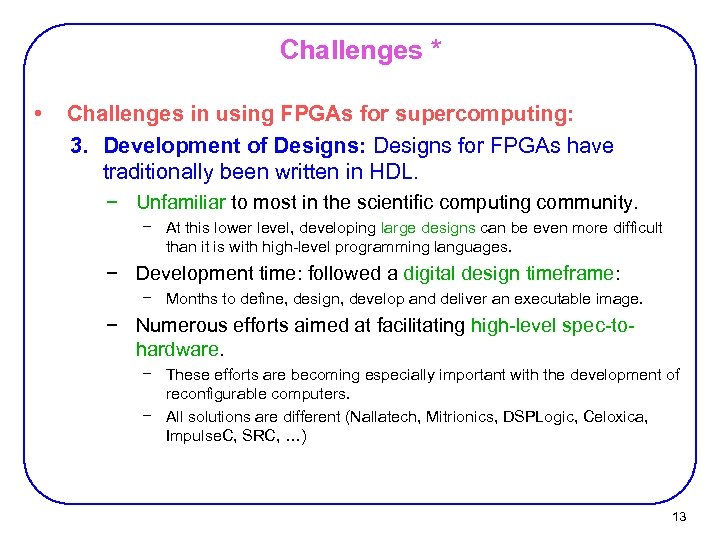 Challenges *

• Challenges in using FPGAs for supercomputing:

3. Development of Designs: Designs for FPGAs have traditionally been written in HDL.

− Unfamiliar to most in the scientific computing community.

− At this lower level, developing large designs can be even more difficult than it is with high-level programming languages.

− Development time: followed a digital design timeframe:

− Months to define, design, develop and deliver an executable image.

− Numerous efforts aimed at facilitating high-level spec-to-hardware.

− These efforts are becoming especially important with the development of reconfigurable computers.

− All solutions are different (Nallatech, Mitrionics, DSPLogic, Celoxica, ImpulseC, SRC, …)

13